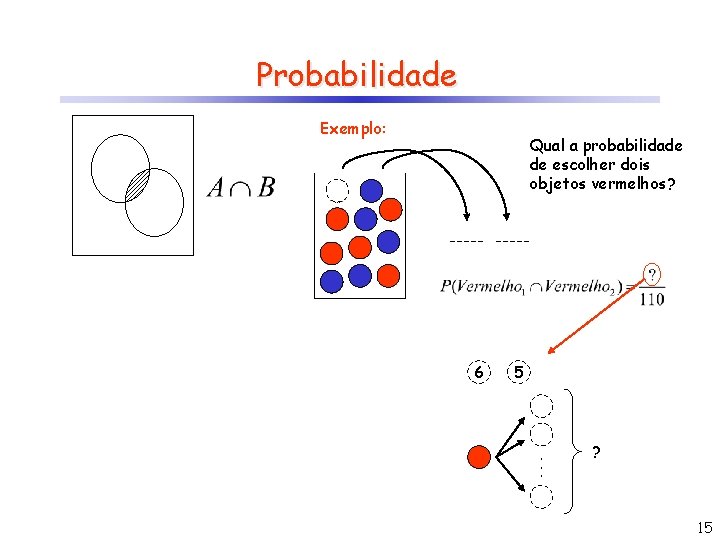 Probabilidade

$A \cap B$

Exemplo:

Qual a probabilidade de escolher dois objetos vermelhos?

----- -----

$P(Vermelho_1 \cap Vermelho_2) = \frac{?}{110}$

6 5

?

15